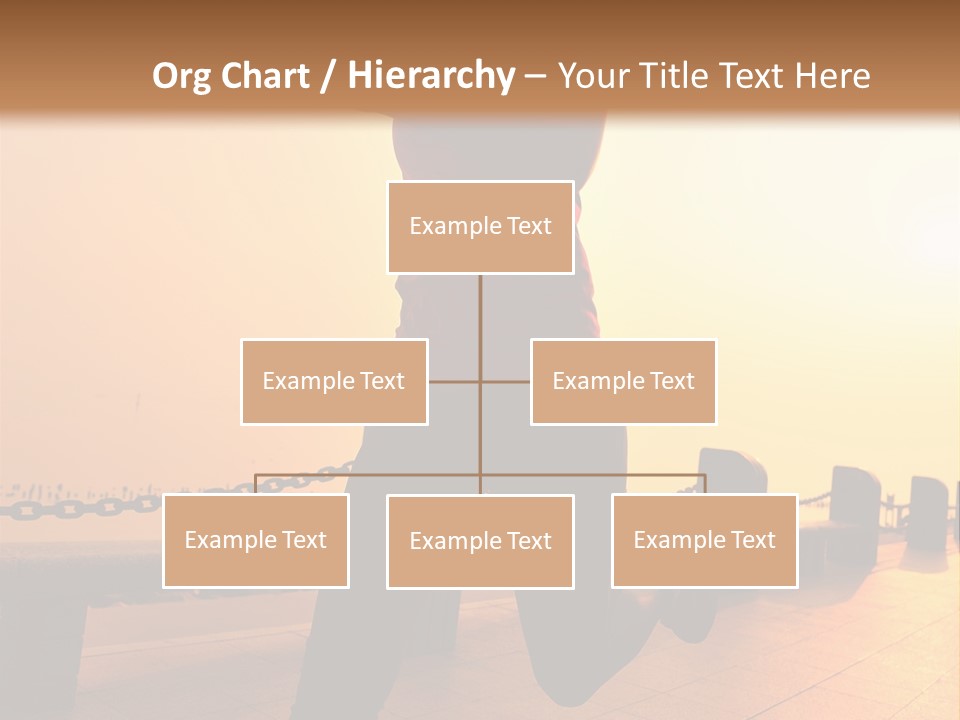 Org Chart / Hierarchy – Your Title Text Here

Example Text

Example Text

Example Text

Example Text

Example Text

Example Text